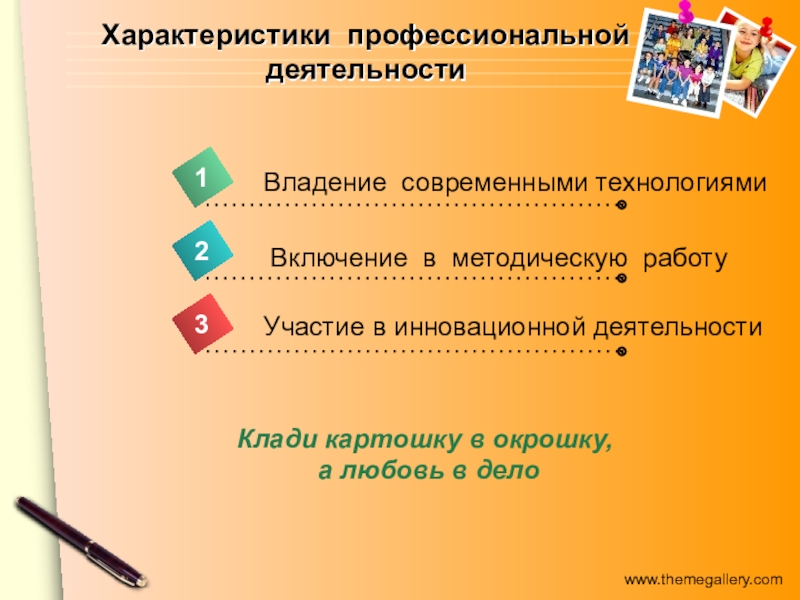 Характеристики профессиональной деятельности

1 Владение современными технологиями

2 Включение в методическую работу

3 Участие в инновационной деятельности

Клади картошку в окрошку,
а любовь в дело

www.themegallery.com